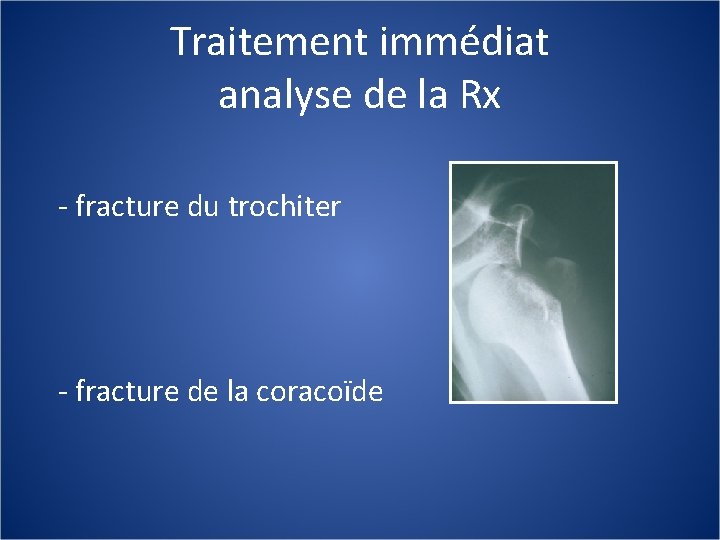 Traitement immédiat
analyse de la Rx

- fracture du trochiter

- fracture de la coracoïde